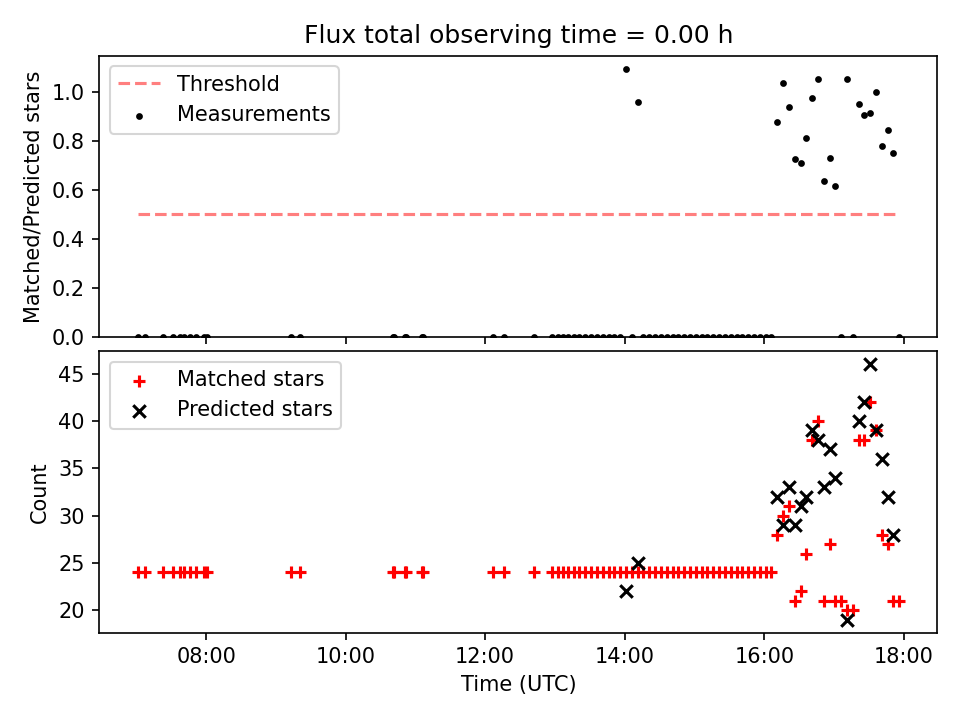 Flux total observing time = 0.00 h

Threshold
Measurements

Matched/Predicted stars

1.0
0.8
0.6
0.4
0.2
0.0

Matched stars
Predicted stars

Count

45
40
35
30
25
20

08:00
10:00
12:00
14:00
16:00
18:00

Time (UTC)